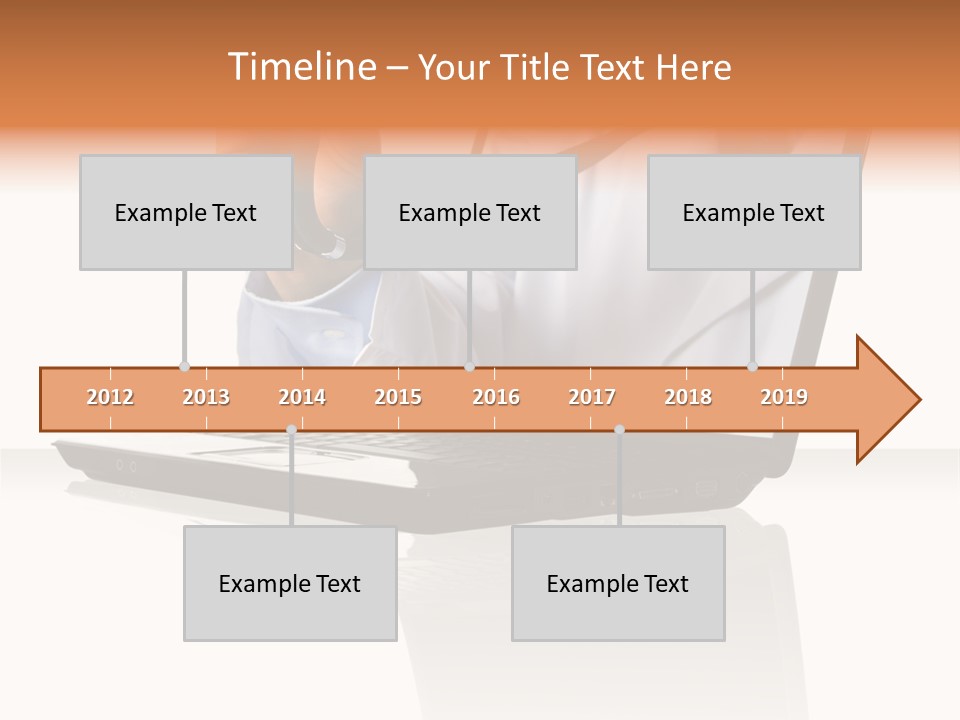 Timeline – Your Title Text Here

Example Text

Example Text

Example Text

2012 2013 2014 2015 2016 2017 2018 2019

Example Text

Example Text